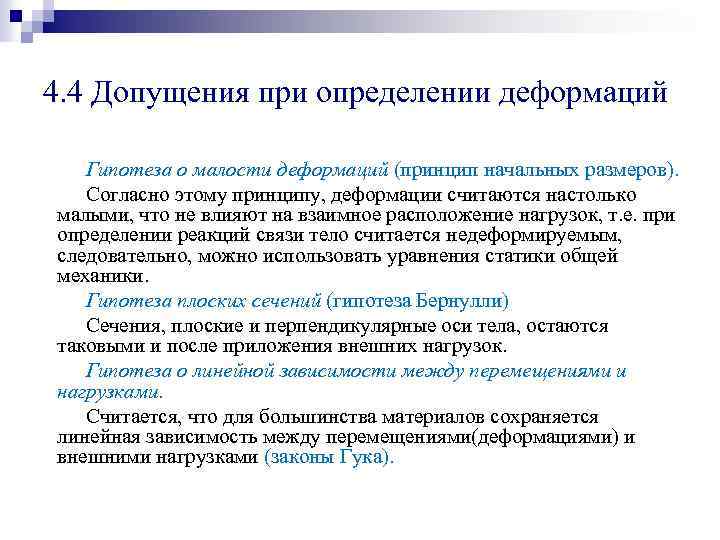 4.4 Допущения при определении деформаций

Гипотеза о малости деформаций (принцип начальных размеров).

Согласно этому принципу, деформации считаются настолько малыми, что не влияют на взаимное расположение нагрузок, т.е. при определении реакций связи тело считается недеформируемым, следовательно, можно использовать уравнения статики общей механики.

Гипотеза плоских сечений (гипотеза Бернулли)

Сечения, плоские и перпендикулярные оси тела, остаются таковыми и после приложения внешних нагрузок.

Гипотеза о линейной зависимости между перемещениями и нагрузками.

Считается, что для большинства материалов сохраняется линейная зависимость между перемещениями(деформациями) и внешними нагрузками (законы Гука).